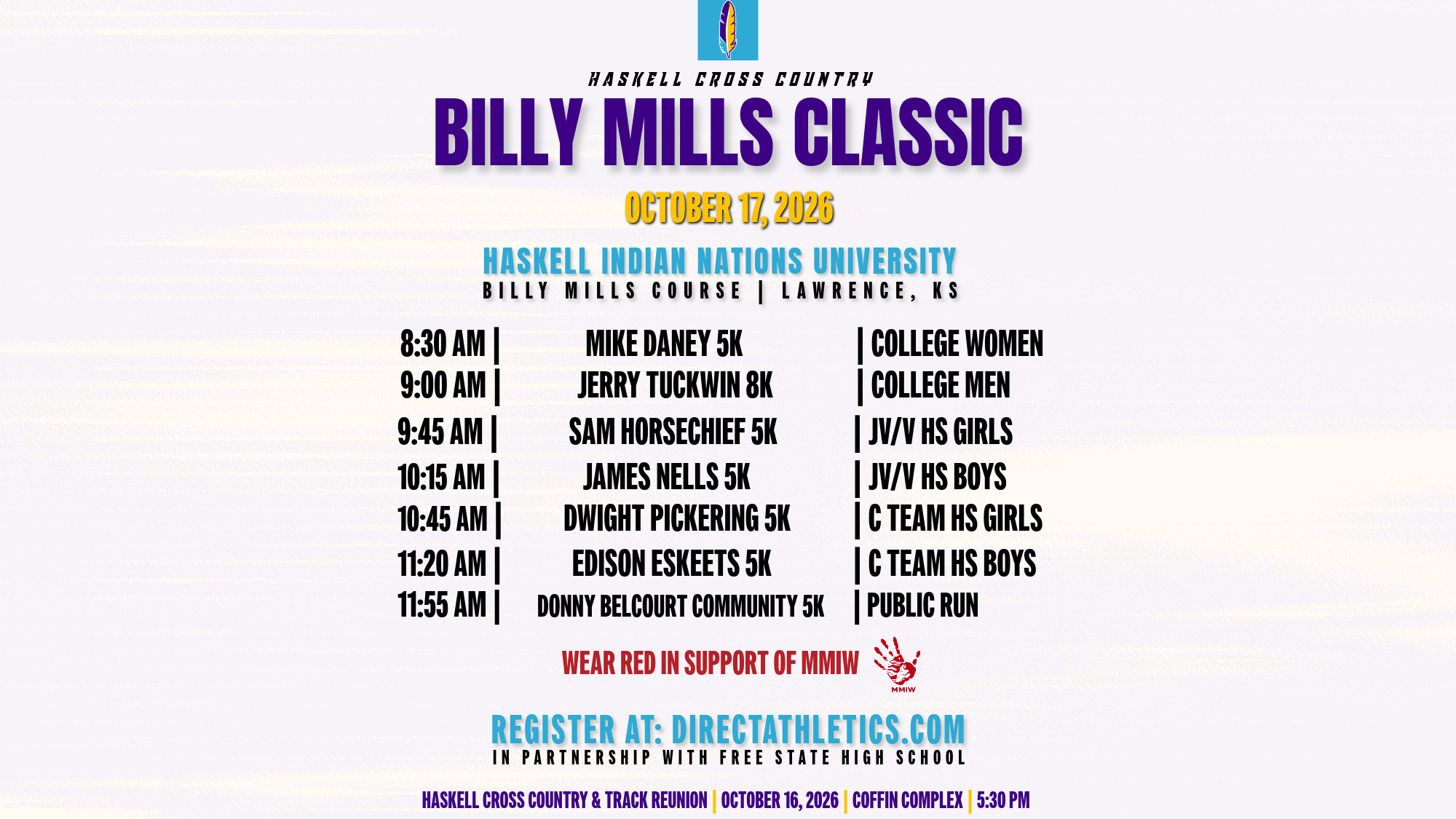 HASKELL CROSS COUNTRY

BILLY MILLS CLASSIC

OCTOBER 17, 2026

HASKELL INDIAN NATIONS UNIVERSITY
BILLY MILLS COURSE | LAWRENCE, KS

8:30 AM | MIKE DANEY 5K | COLLEGE WOMEN
9:00 AM | JERRY TUCKWIN 8K | COLLEGE MEN
9:45 AM | SAM HORSECHIEF 5K | JV/V HS GIRLS
10:15 AM | JAMES NELLS 5K | JV/V HS BOYS
10:45 AM | DWIGHT PICKERING 5K | C TEAM HS GIRLS
11:20 AM | EDISON ESKEETS 5K | C TEAM HS BOYS
11:55 AM | DONNY BELCOURT COMMUNITY 5K | PUBLIC RUN

WEAR RED IN SUPPORT OF MMIW
MMIW

REGISTER AT: DIRECTATHLETICS.COM
IN PARTNERSHIP WITH FREE STATE HIGH SCHOOL

HASKELL CROSS COUNTRY & TRACK REUNION | OCTOBER 16, 2026 | COFFIN COMPLEX | 5:30 PM